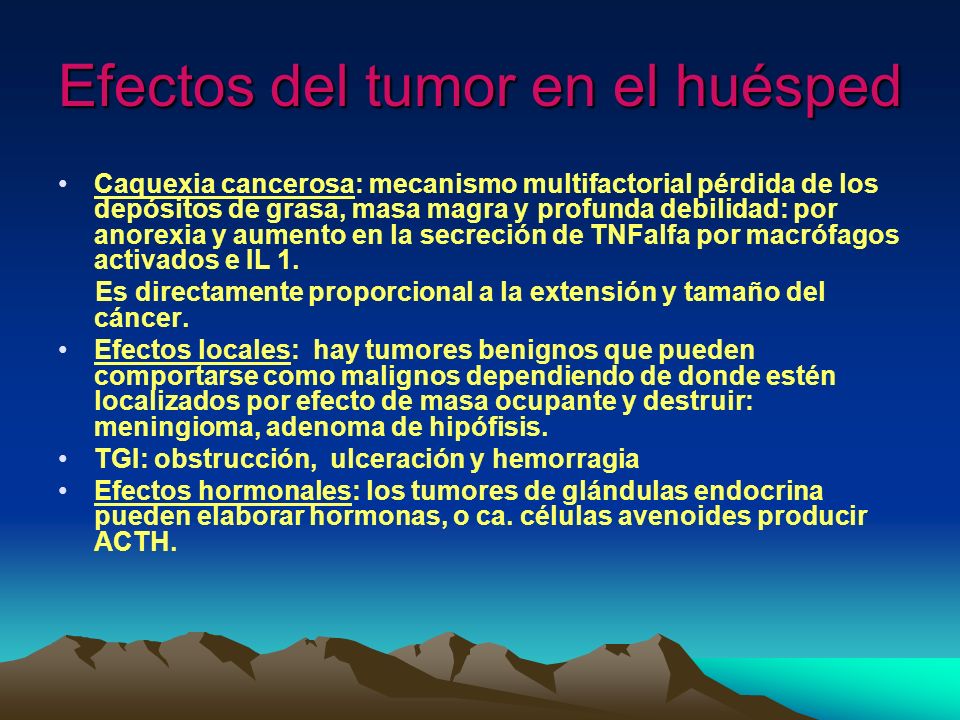 Efectos del tumor en el huésped

• Caquexia cancerosa: mecanismo multifactorial pérdida de los depósitos de grasa, masa magra y profunda debilidad: por anorexia y aumento en la secreción de TNFalfa por macrófagos activados e IL 1.

Es directamente proporcional a la extensión y tamaño del cáncer.

• Efectos locales: hay tumores benignos que pueden comportarse como malignos dependiendo de donde estén localizados por efecto de masa ocupante y destruir: meningioma, adenoma de hipófisis.

• TGI: obstrucción, ulceración y hemorragia

• Efectos hormonales: los tumores de glándulas endocrina pueden elaborar hormonas, o ca. células avenoides producir ACTH.